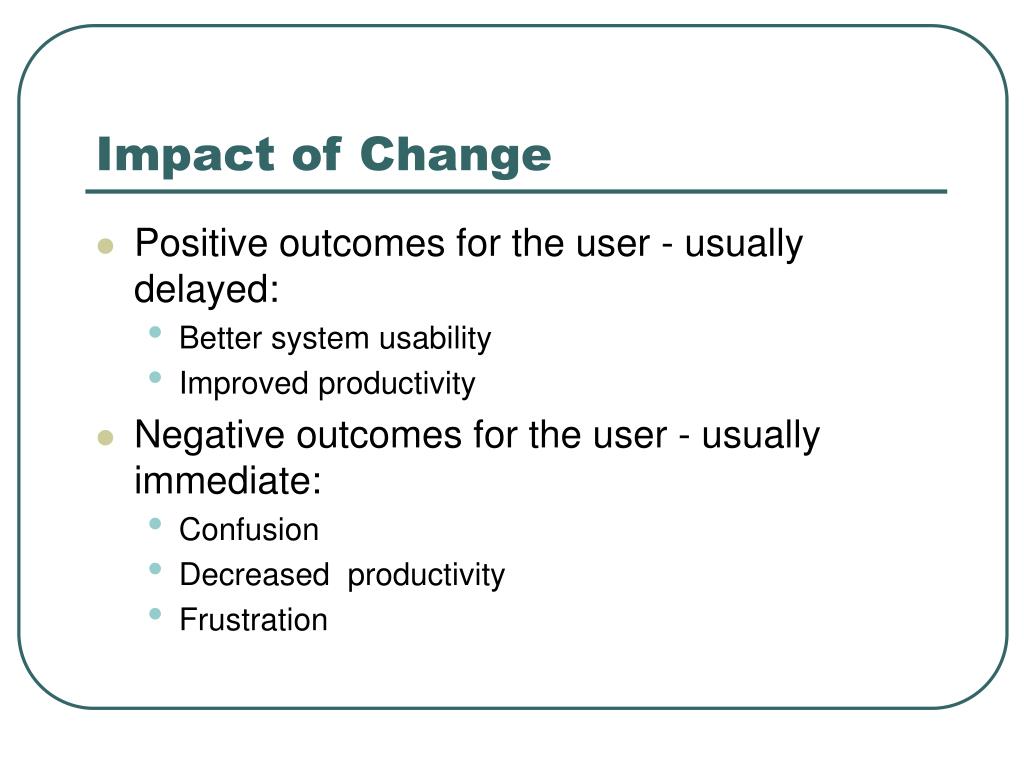 Impact of Change

- Positive outcomes for the user - usually delayed:
  - Better system usability
  - Improved productivity
- Negative outcomes for the user - usually immediate:
  - Confusion
  - Decreased productivity
  - Frustration